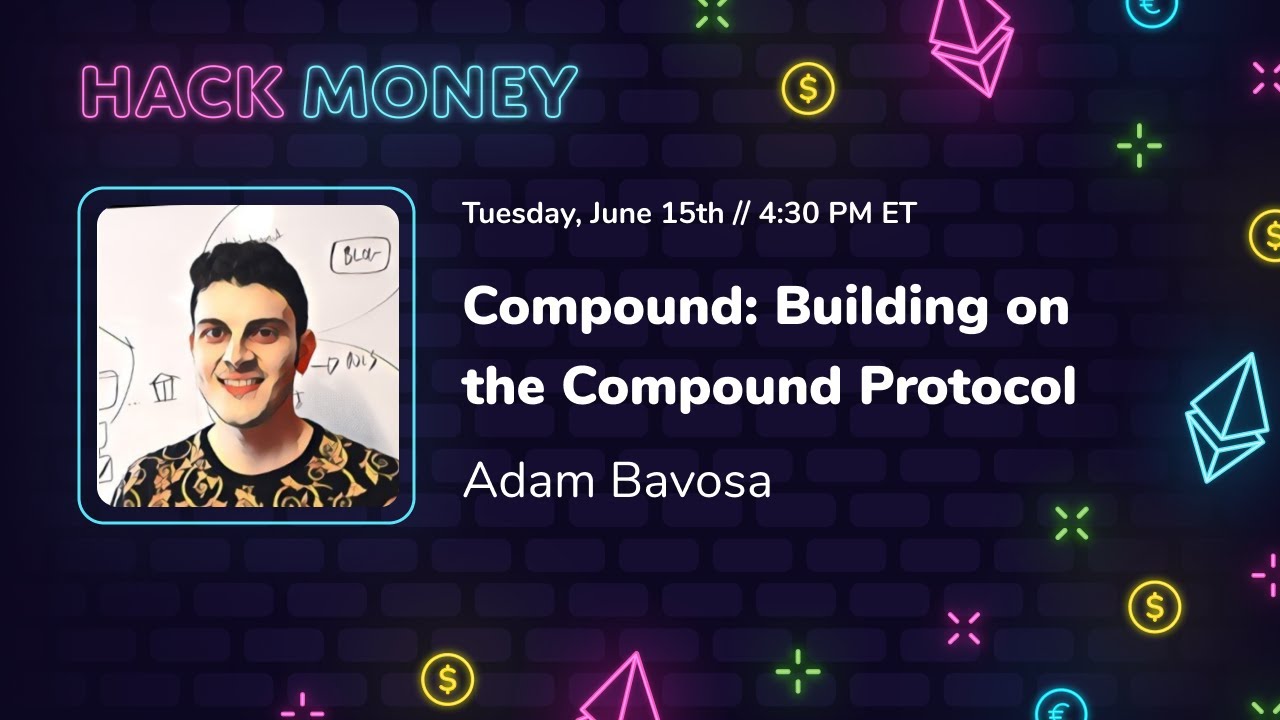 HACK MONEY

Tuesday, June 15th // 4:30 PM ET

Compound: Building on the Compound Protocol

Adam Bavosa